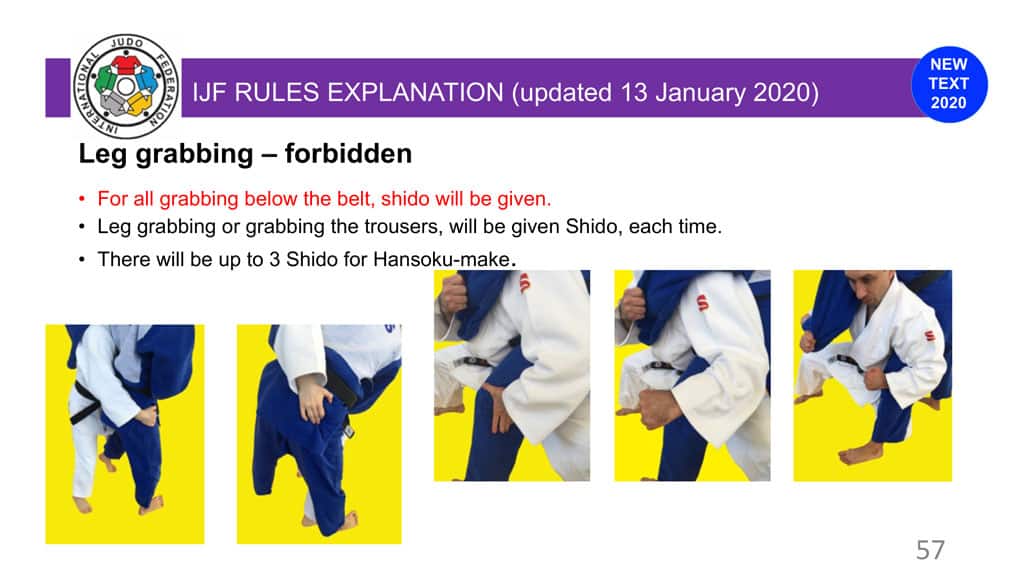 INTERNATIONAL JUDO FEDERATION

IJF RULES EXPLANATION (updated 13 January 2020)

NEW TEXT 2020

Leg grabbing – forbidden

• For all grabbing below the belt, shido will be given.
• Leg grabbing or grabbing the trousers, will be given Shido, each time.
• There will be up to 3 Shido for Hansoku-make.

57